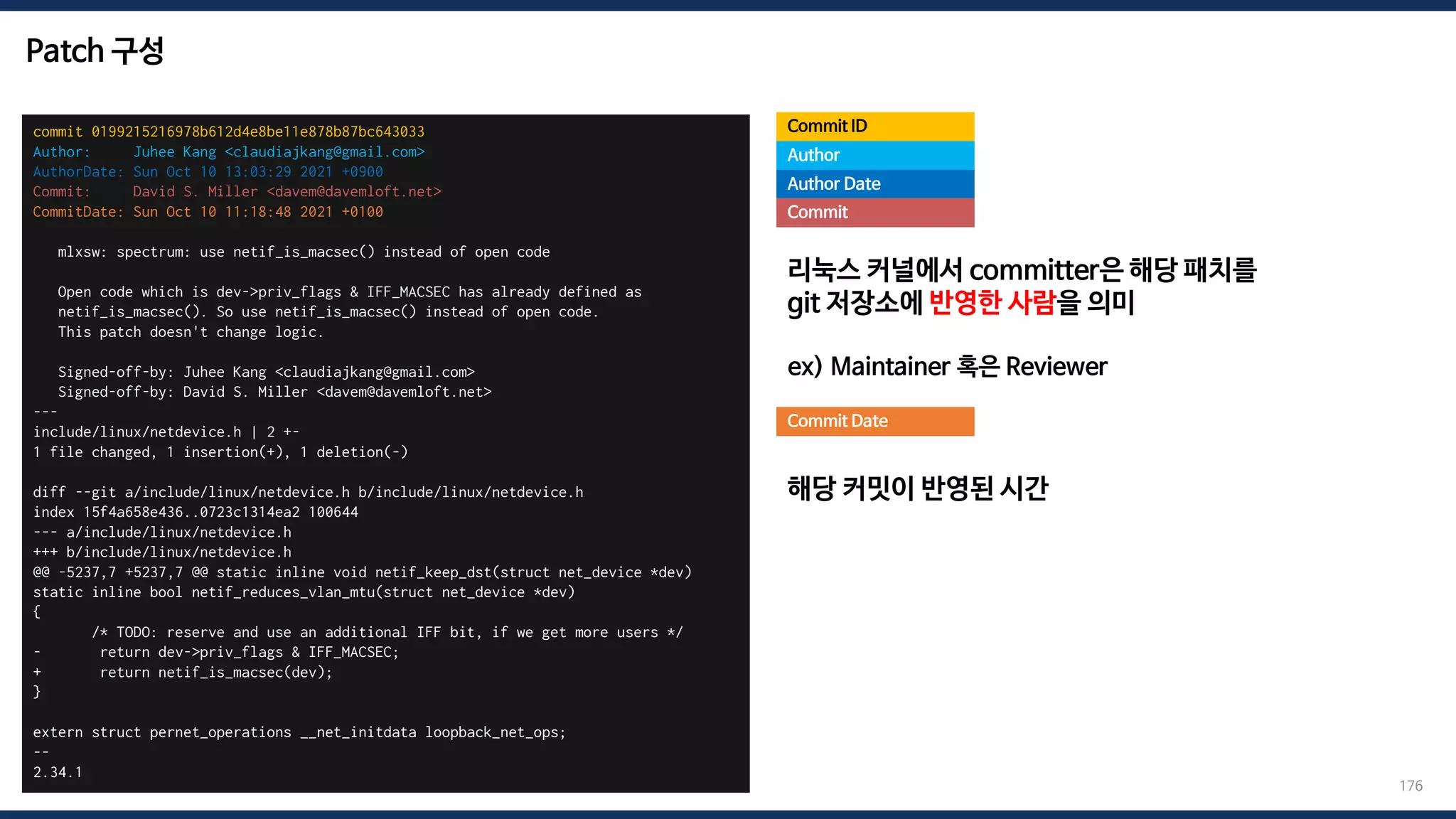 Patch 구성

commit 0199215216978b612d4e8be11e878b87bc643033
Author:     Juhee Kang <claudiajkang@gmail.com>
AuthorDate: Sun Oct 10 13:03:29 2021 +0900
Commit:     David S. Miller <davem@davemloft.net>
CommitDate: Sun Oct 10 11:18:48 2021 +0100

mlxsw: spectrum: use netif_is_macsec() instead of open code

Open code which is dev->priv_flags & IFF_MACSEC has already defined as netif_is_macsec(). So use netif_is_macsec() instead of open code. This patch doesn't change logic.

Signed-off-by: Juhee Kang <claudiajkang@gmail.com>
Signed-off-by: David S. Miller <davem@davemloft.net>
---
include/linux/netdevice.h | 2 +-
1 file changed, 1 insertion(+), 1 deletion(-)

diff --git a/include/linux/netdevice.h b/include/linux/netdevice.h
index 15f4a658e436..0723c1314ea2 100644
--- a/include/linux/netdevice.h
+++ b/include/linux/netdevice.h
@@ -5237,7 +5237,7 @@ static inline void netif_keep_dst(struct net_device *dev)
static inline bool netif_reduces_vlan_mtu(struct net_device *dev)
{
/* TODO: reserve and use an additional IFF bit, if we get more users */
- return dev->priv_flags & IFF_MACSEC;
+ return netif_is_macsec(dev);
}

extern struct pernet_operations __net_initdata loopback_net_ops;
--
2.34.1

Commit ID
Author
Author Date
Commit

리눅스 커널에서 committer은 해당 패치를 git 저장소에 반영한 사람을 의미

ex) Maintainer 혹은 Reviewer

Commit Date

해당 커밋이 반영된 시간

176